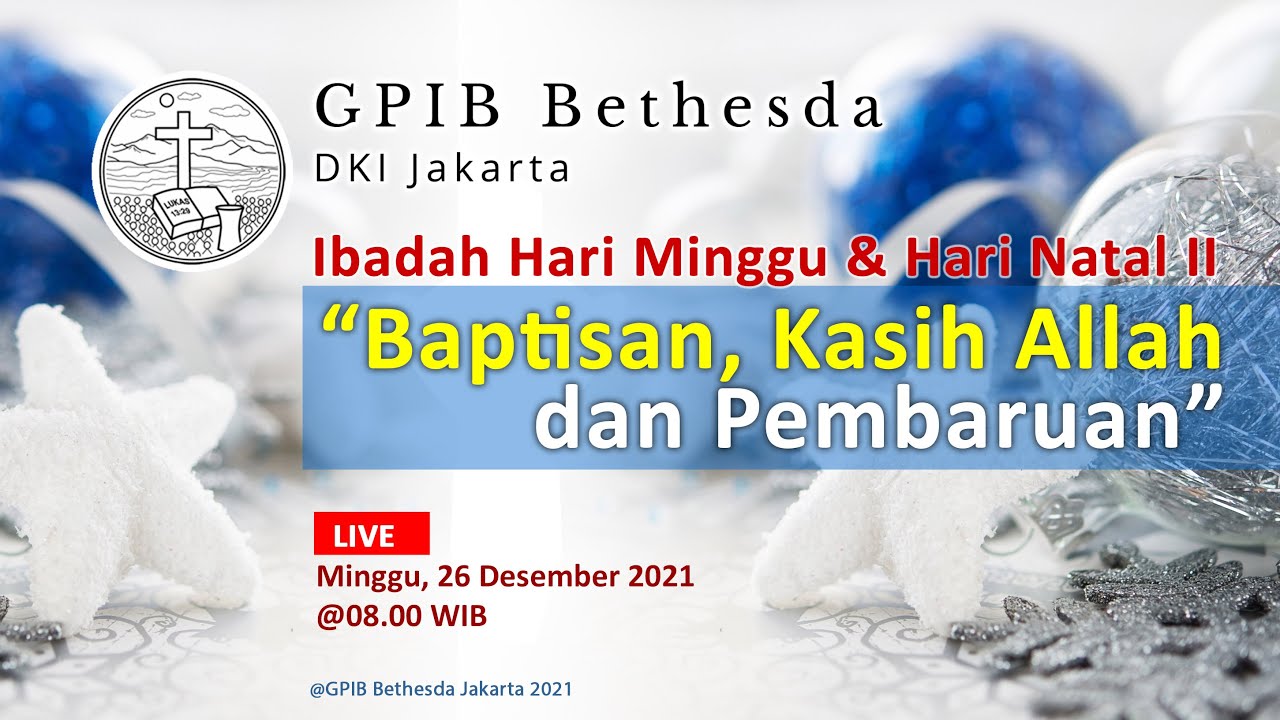 LUKAS 13:29

GPIB Bethesda
DKI Jakarta

Ibadah Hari Minggu & Hari Natal II
“Baptisan, Kasih Allah dan Pembaruan”

LIVE
Minggu, 26 Desember 2021
@08.00 WIB

@GPIB Bethesda Jakarta 2021